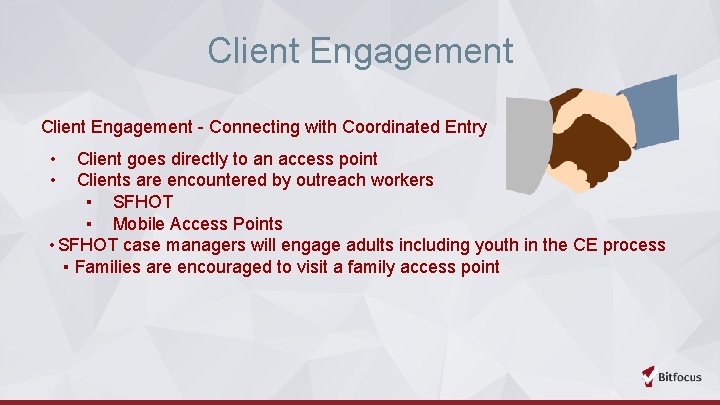 Client Engagement

Client Engagement - Connecting with Coordinated Entry

• Client goes directly to an access point
• Clients are encountered by outreach workers
▪ SFHOT
▪ Mobile Access Points
• SFHOT case managers will engage adults including youth in the CE process
▪ Families are encouraged to visit a family access point

Bitfocus